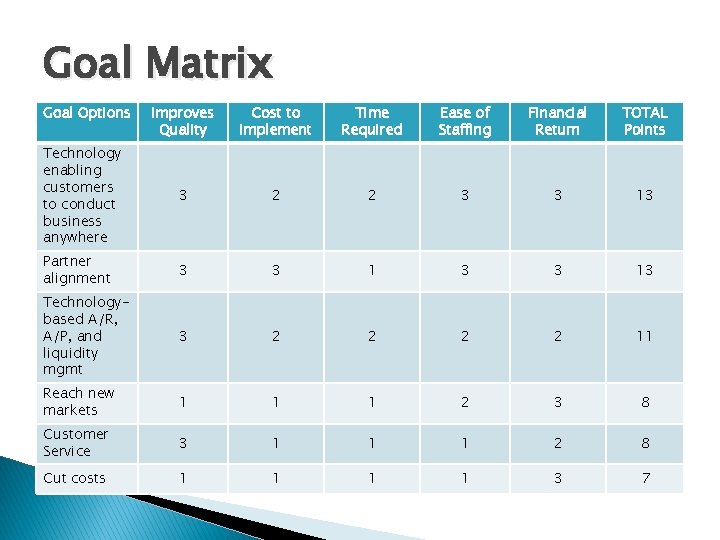 Goal Matrix

| Goal Options | Improves Quality | Cost to Implement | Time Required | Ease of Staffing | Financial Return | TOTAL Points |
|---|---|---|---|---|---|---|
| Technology enabling customers to conduct business anywhere | 3 | 2 | 2 | 3 | 3 | 13 |
| Partner alignment | 3 | 3 | 1 | 3 | 3 | 13 |
| Technology-based A/R, A/P, and liquidity mgmt | 3 | 2 | 2 | 2 | 2 | 11 |
| Reach new markets | 1 | 1 | 1 | 2 | 3 | 8 |
| Customer Service | 3 | 1 | 1 | 1 | 2 | 8 |
| Cut costs | 1 | 1 | 1 | 1 | 3 | 7 |